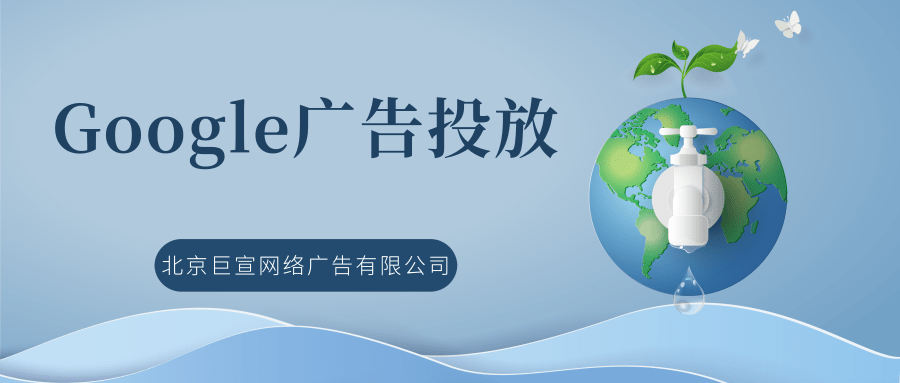 Google广告投放

北京巨宣网络广告有限公司